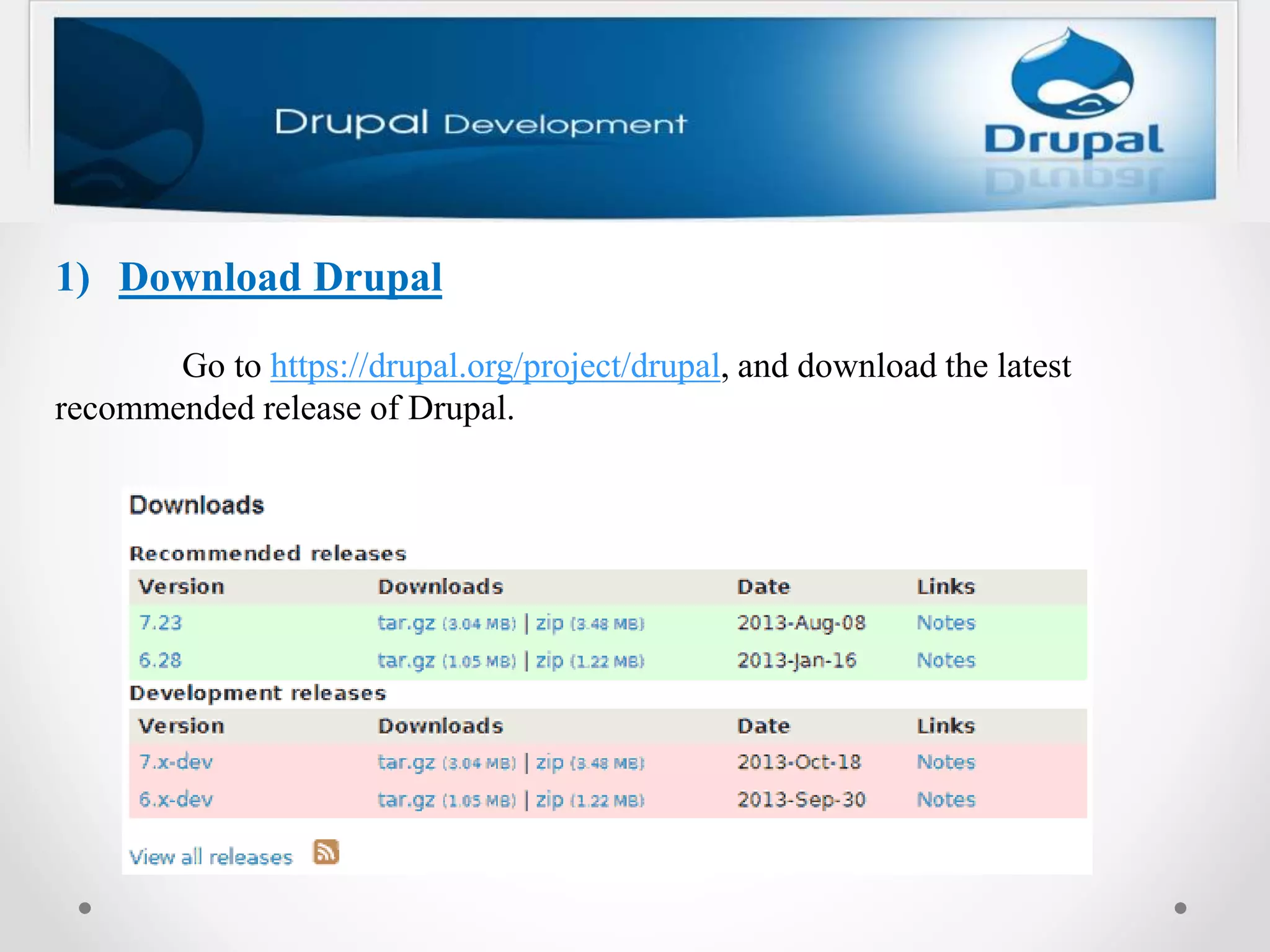 Drupal Development

Drupal

1) Download Drupal

Go to https://drupal.org/project/drupal, and download the latest recommended release of Drupal.

Downloads

Recommended releases

| Version | Downloads | Date | Links |
|---|---|---|---|
| 7.23 | tar.gz (3.04 MB) \| zip (3.48 MB) | 2013-Aug-08 | Notes |
| 6.28 | tar.gz (1.05 MB) \| zip (1.22 MB) | 2013-Jan-16 | Notes |

Development releases

| Version | Downloads | Date | Links |
|---|---|---|---|
| 7.x-dev | tar.gz (3.04 MB) \| zip (3.48 MB) | 2013-Oct-18 | Notes |
| 6.x-dev | tar.gz (1.05 MB) \| zip (1.22 MB) | 2013-Sep-30 | Notes |

View all releases